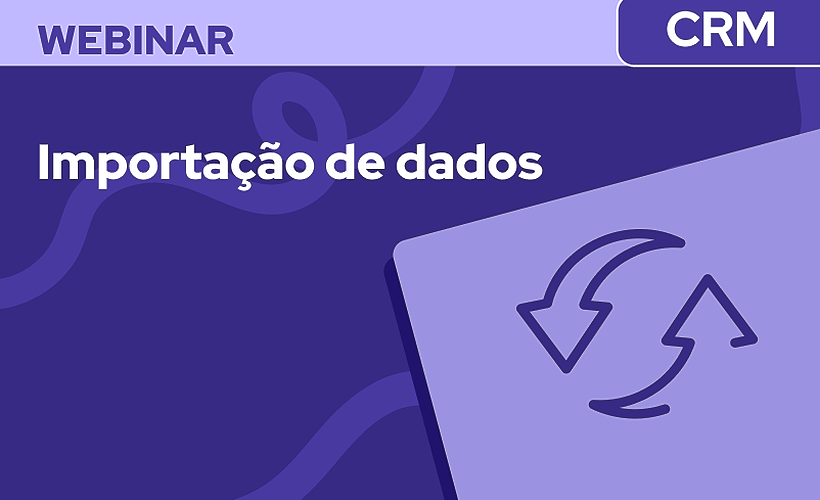 WEBINAR

CRM

Importação de dados